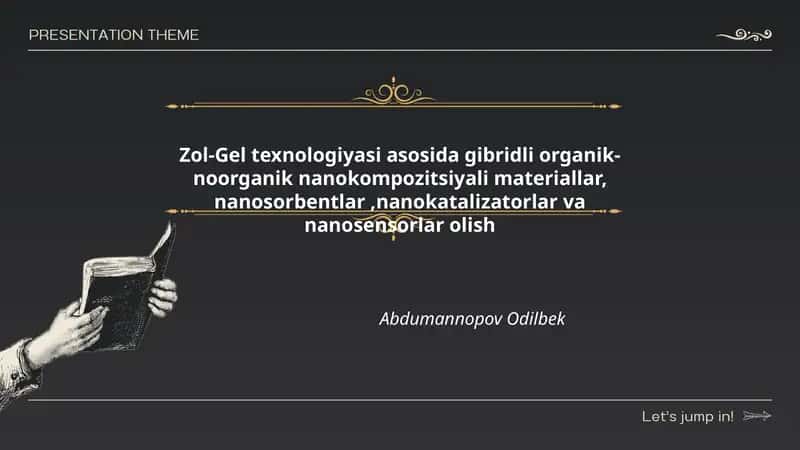 PRESENTATION THEME

Zol-Gel texnologiyasi asosida gibridli organik-noorganik nanokompozitsiyali materiallar, nanosorbentlar ,nanokatalizatorlar va nanosensorlar olish

Abdumannopov Odilbek

Let's jump in!